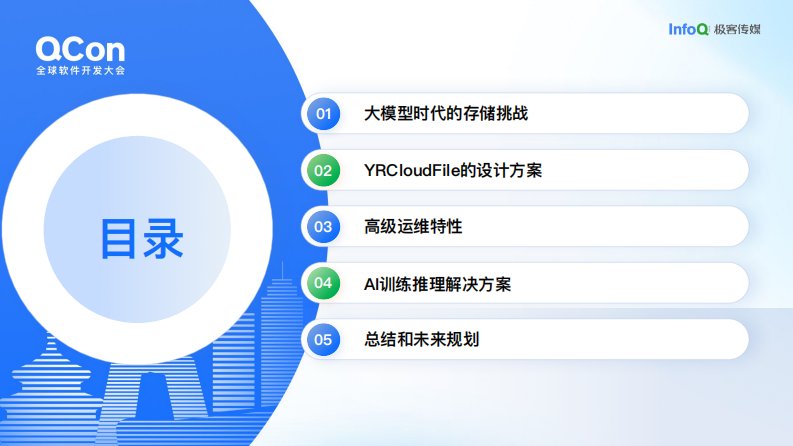 QCon
全球软件开发大会

InfoQ 极客传媒

目录

01 大模型时代的存储挑战

02 YRCloudFile的设计方案

03 高级运维特性

04 AI训练推理解决方案

05 总结和未来规划